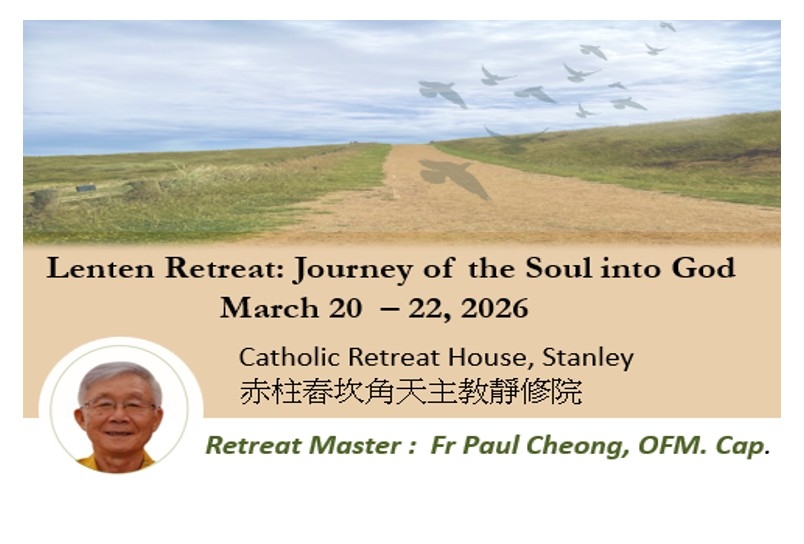 Lenten Retreat: Journey of the Soul into God
March 20 – 22, 2026

Catholic Retreat House, Stanley
赤柱春坎角天主教靜修院

Retreat Master : Fr Paul Cheong, OFM. Cap.